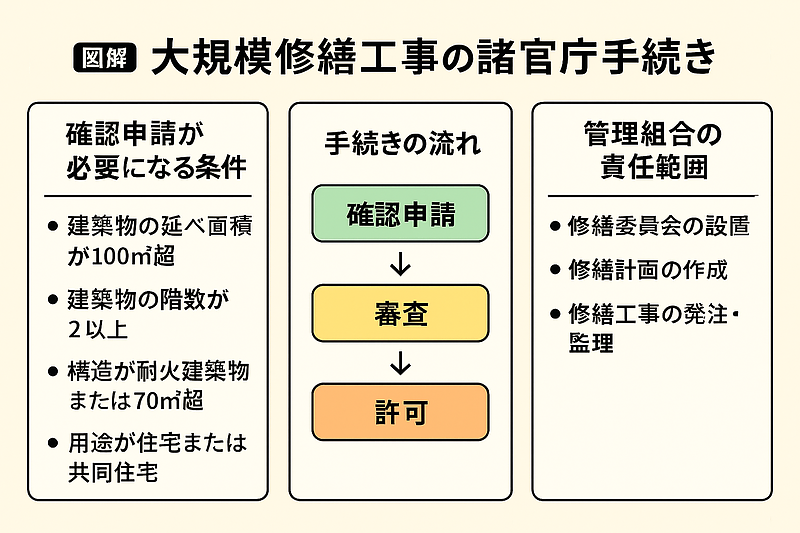 図解 大規模修繕工事の諸官庁手続き

確認申請が必要になる条件

• 建築物の延べ面積が100㎡超

• 建築物の階数が2以上

• 構造が耐火建築物または70㎡超

• 用途が住宅または共同住宅

手続きの流れ

確認申請

↓

審査

↓

許可

管理組合の責任範囲

• 修繕委員会の設置

• 修繕計画の作成

• 修繕工事の発注・監理